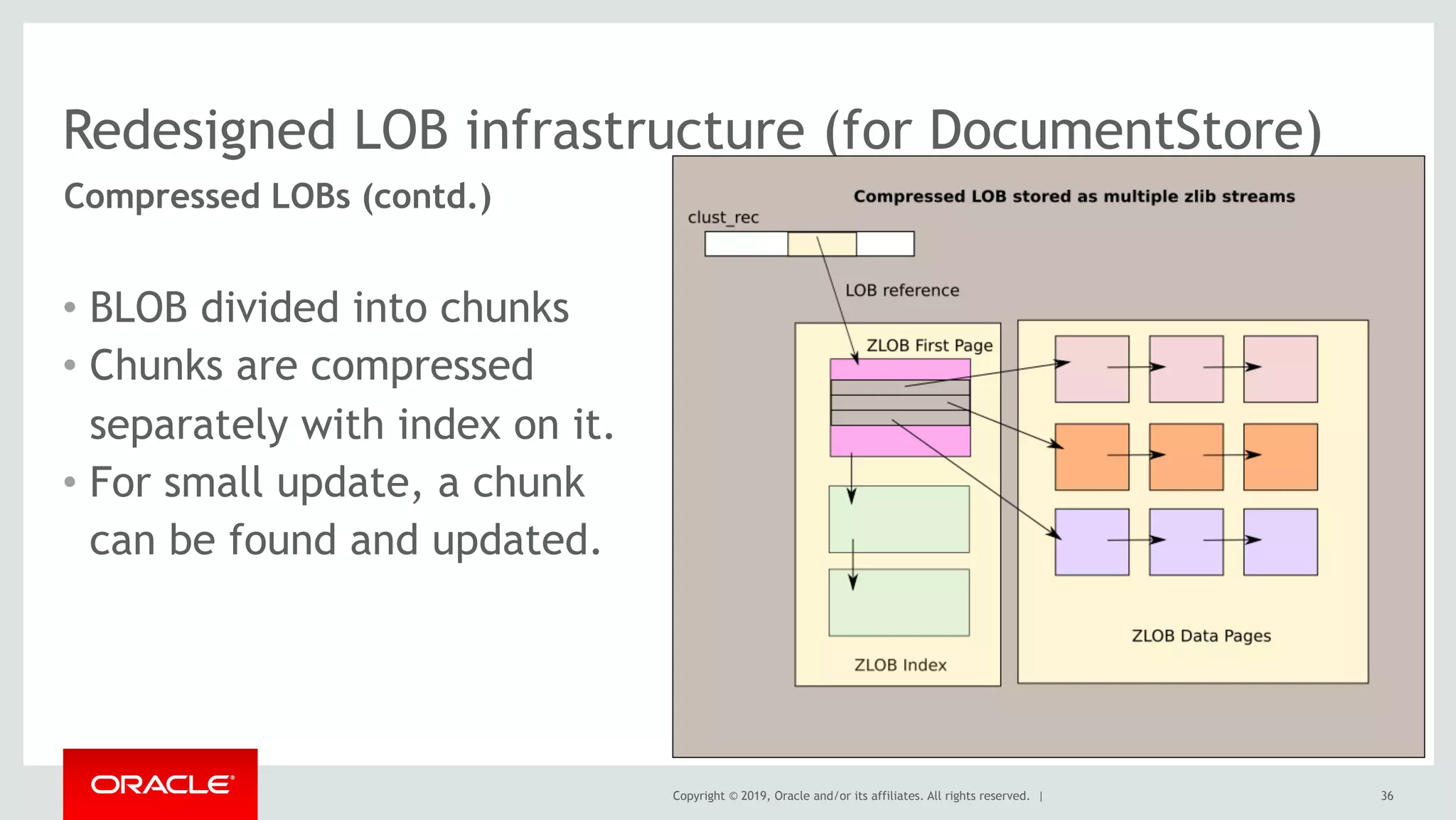 Redesigned LOB infrastructure (for DocumentStore)

Compressed LOBs (contd.)

• BLOB divided into chunks
• Chunks are compressed separately with index on it.
• For small update, a chunk can be found and updated.

Compressed LOB stored as multiple zlib streams

clust_rec

LOB reference

ZLOB First Page

ZLOB Index

ZLOB Data Pages

ORACLE

Copyright © 2019, Oracle and/or its affiliates. All rights reserved. |

36